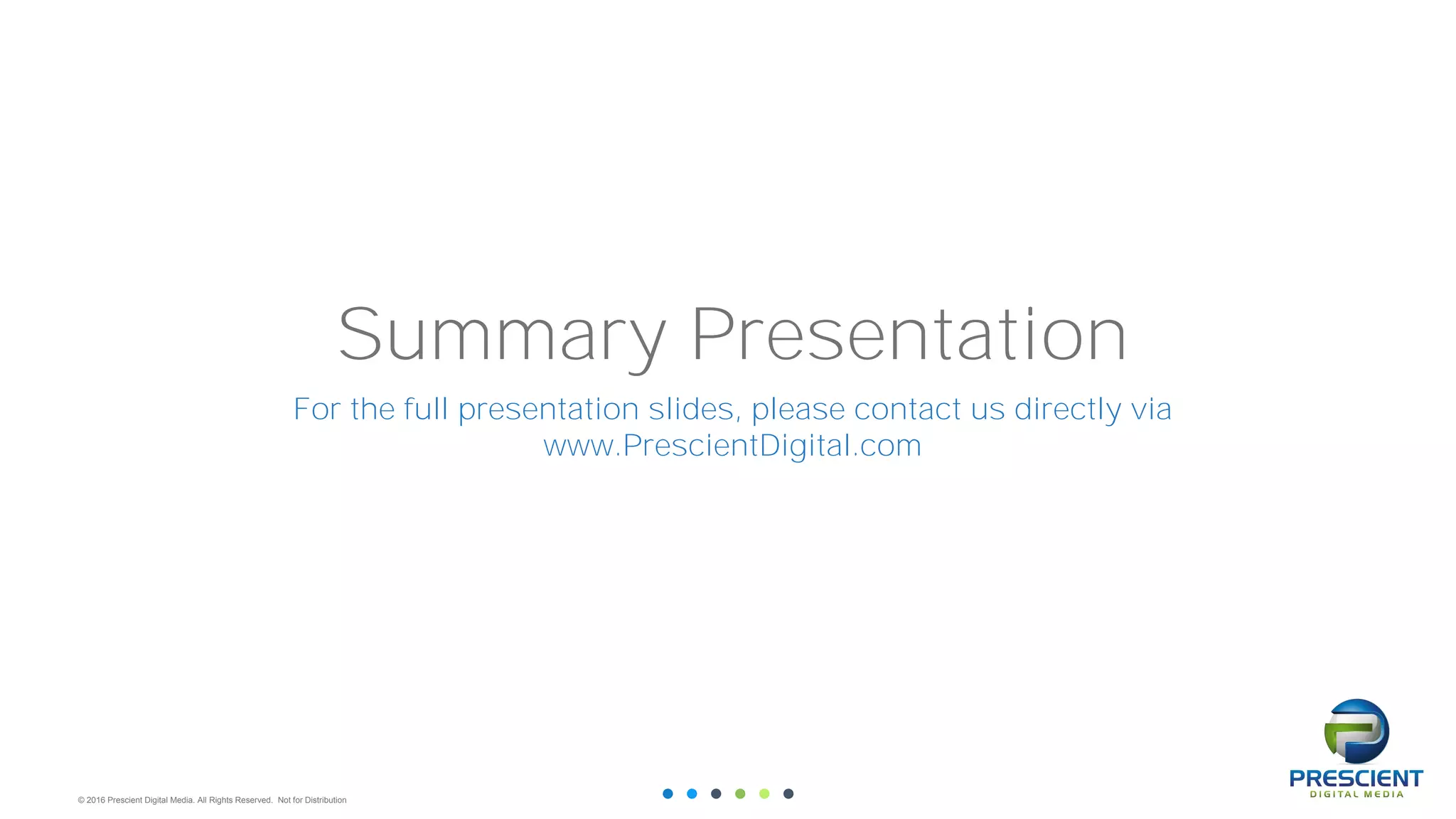 Summary Presentation

For the full presentation slides, please contact us directly via www.PrescientDigital.com

© 2016 Prescient Digital Media. All Rights Reserved. Not for Distribution

PRESCIENT
DIGITAL MEDIA